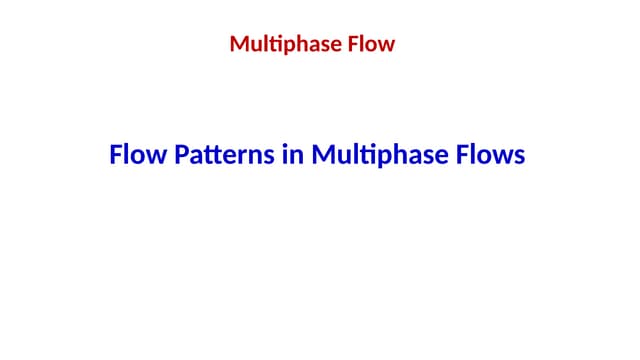 Multiphase Flow

Flow Patterns in Multiphase Flows